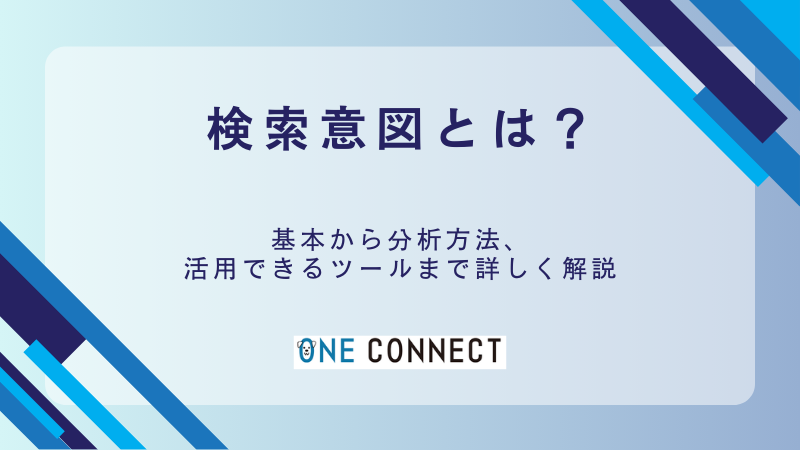 検索意図とは？

基本から分析方法、
活用できるツールまで詳しく解説

ONE CONNECT